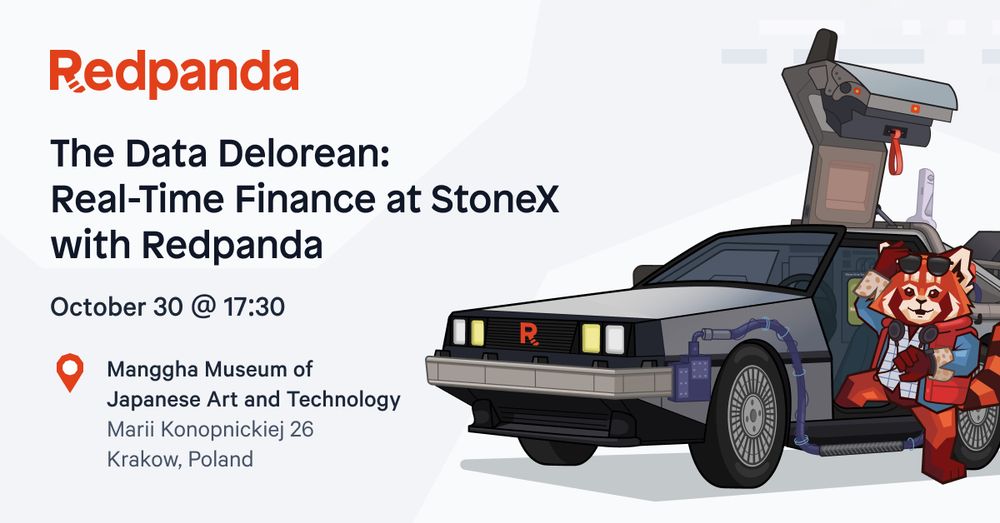 Redpanda

The Data Delorean: Real-Time Finance at StoneX with Redpanda

October 30 @ 17:30

Manggha Museum of Japanese Art and Technology
Marii Konopnickiej 26
Krakow, Poland

R